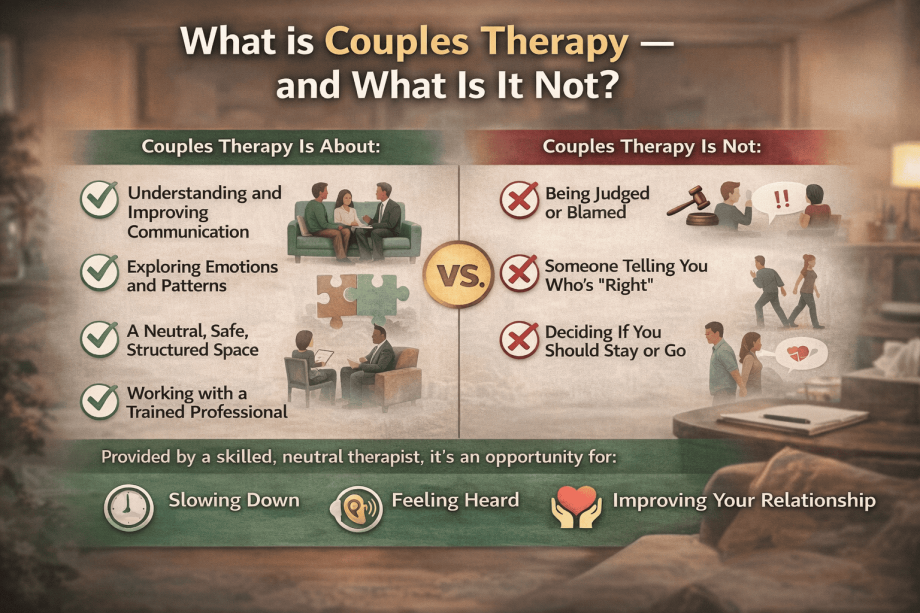 What is Couples Therapy — and What Is It Not?

Couples Therapy Is About:

Understanding and Improving Communication

Exploring Emotions and Patterns

A Neutral, Safe, Structured Space

Working with a Trained Professional

VS.

Couples Therapy Is Not:

Being Judged or Blamed

!!

Someone Telling You Who's "Right"

Deciding If You Should Stay or Go

Provided by a skilled, neutral therapist, it's an opportunity for:

Slowing Down

Feeling Heard

Improving Your Relationship